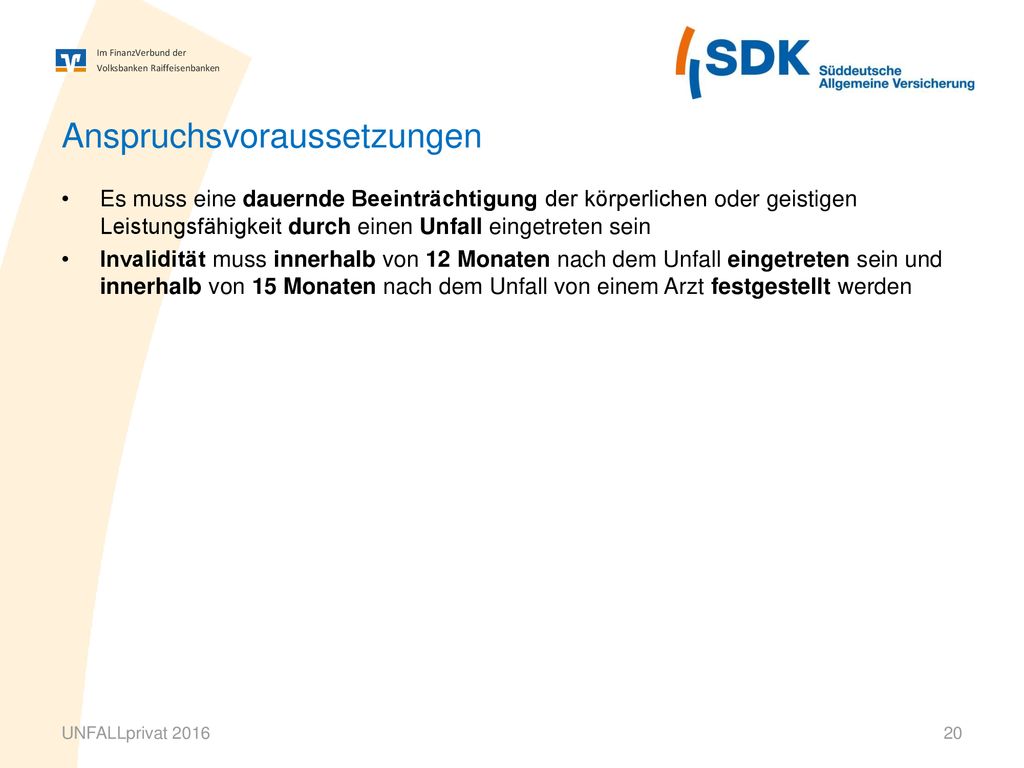 Im FinanzVerbund der
Volksbanken Raiffeisenbanken

SDK Süddeutsche Allgemeine Versicherung

Anspruchsvoraussetzungen

• Es muss eine dauernde Beeinträchtigung der körperlichen oder geistigen Leistungsfähigkeit durch einen Unfall eingetreten sein

• Invalidität muss innerhalb von 12 Monaten nach dem Unfall eingetreten sein und innerhalb von 15 Monaten nach dem Unfall von einem Arzt festgestellt werden

UNFALLprivat 2016

20